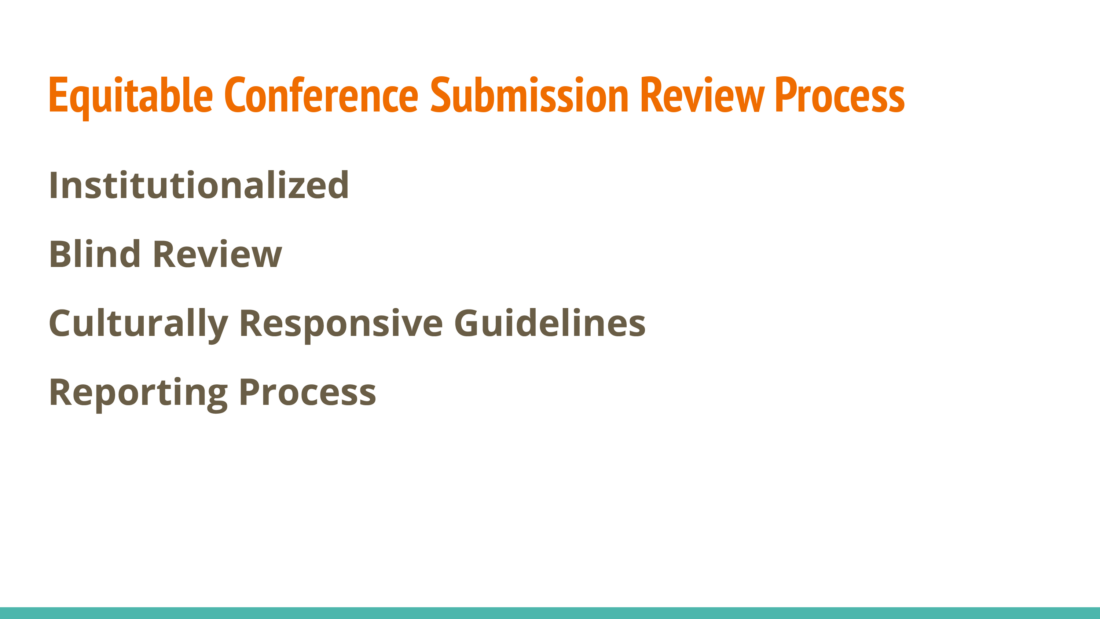 Equitable Conference Submission Review Process

Institutionalized

Blind Review

Culturally Responsive Guidelines

Reporting Process